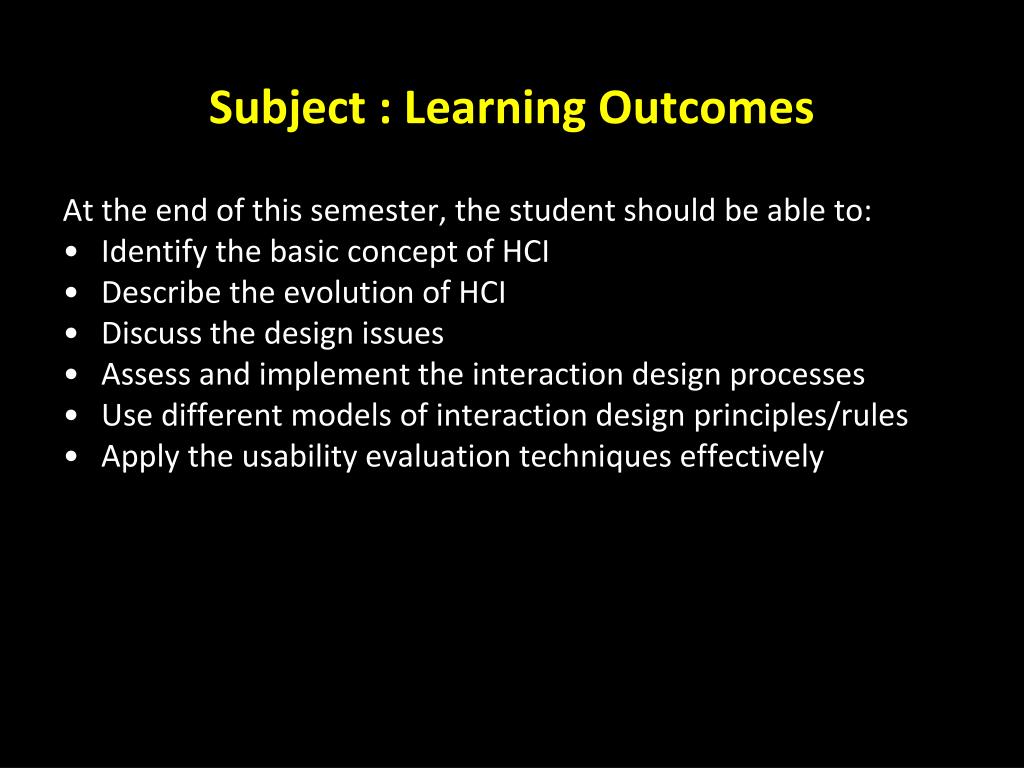 Subject : Learning Outcomes

At the end of this semester, the student should be able to:
• Identify the basic concept of HCI
• Describe the evolution of HCI
• Discuss the design issues
• Assess and implement the interaction design processes
• Use different models of interaction design principles/rules
• Apply the usability evaluation techniques effectively